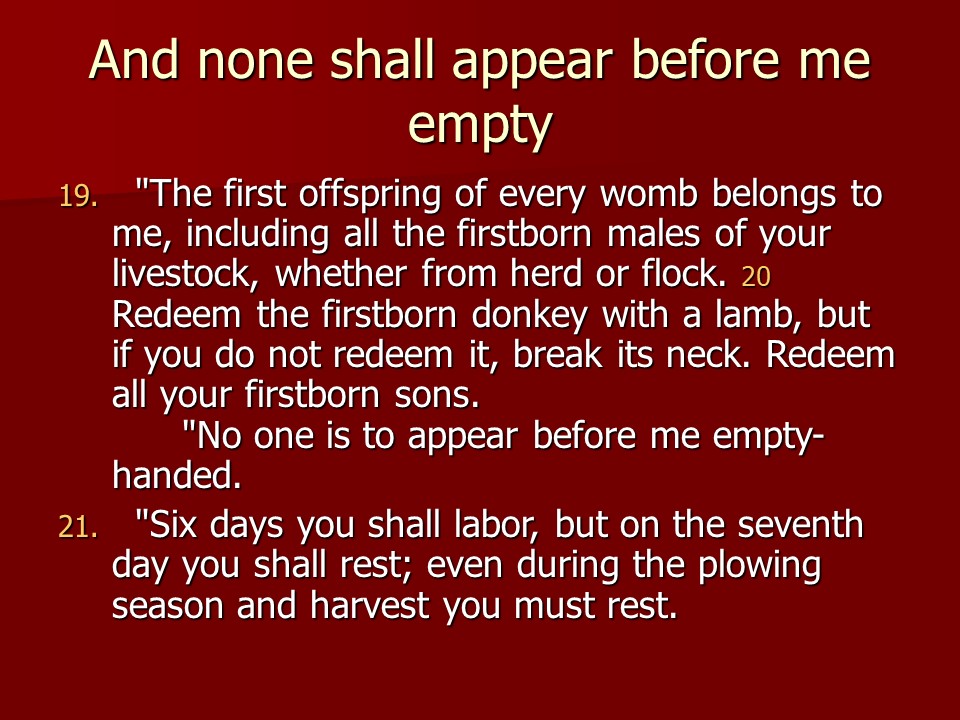 And none shall appear before me empty

19. "The first offspring of every womb belongs to me, including all the firstborn males of your livestock, whether from herd or flock. 20 Redeem the firstborn donkey with a lamb, but if you do not redeem it, break its neck. Redeem all your firstborn sons.
"No one is to appear before me empty-handed.

21. "Six days you shall labor, but on the seventh day you shall rest; even during the plowing season and harvest you must rest.